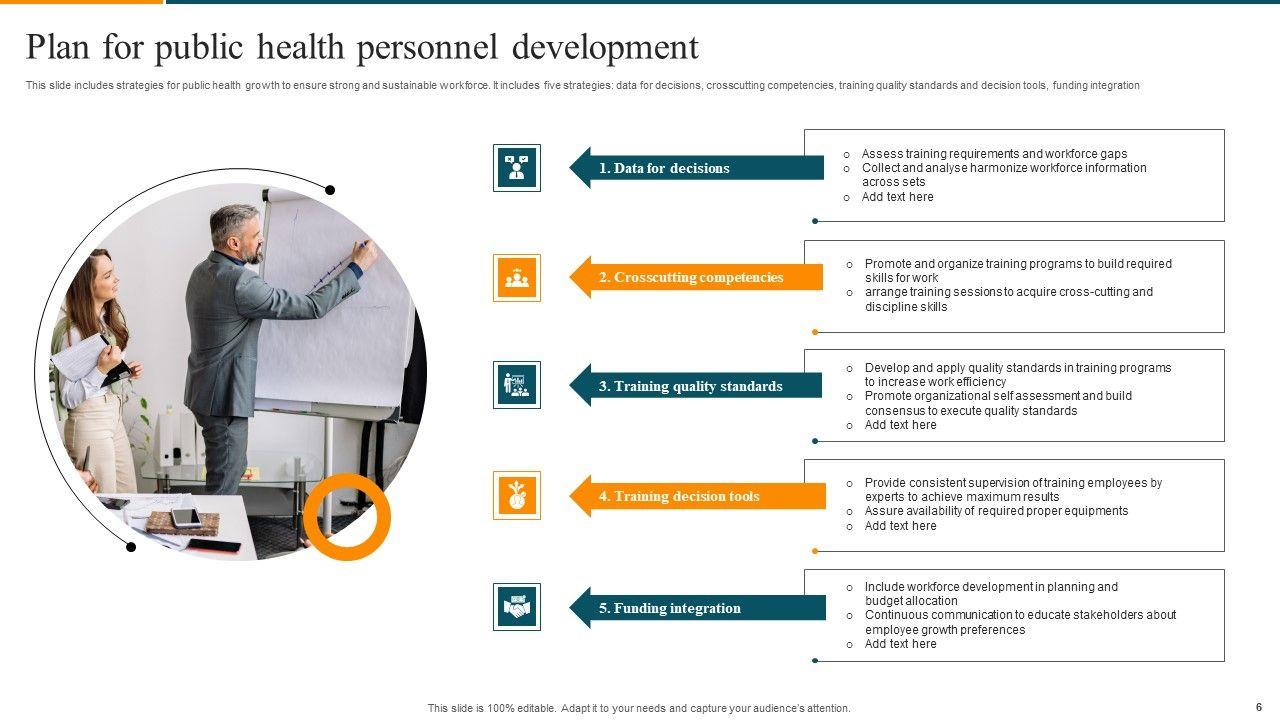 Plan for public health personnel development

This slide includes strategies for public health growth to ensure strong and sustainable workforce. It includes five strategies: data for decisions, crosscutting competencies, training quality standards and decision tools, funding integration

1. Data for decisions

o Assess training requirements and workforce gaps
o Collect and analyse harmonize workforce information across sets
o Add text here

2. Crosscutting competencies

o Promote and organize training programs to build required skills for work
o arrange training sessions to acquire cross-cutting and discipline skills

3. Training quality standards

o Develop and apply quality standards in training programs to increase work efficiency
o Promote organizational self assessment and build consensus to execute quality standards
o Add text here

4. Training decision tools

o Provide consistent supervision of training employees by experts to achieve maximum results
o Assure availability of required proper equipments
o Add text here

5. Funding integration

o Include workforce development in planning and budget allocation
o Continuous communication to educate stakeholders about employee growth preferences
o Add text here

This slide is 100% editable. Adapt it to your needs and capture your audience's attention.

6